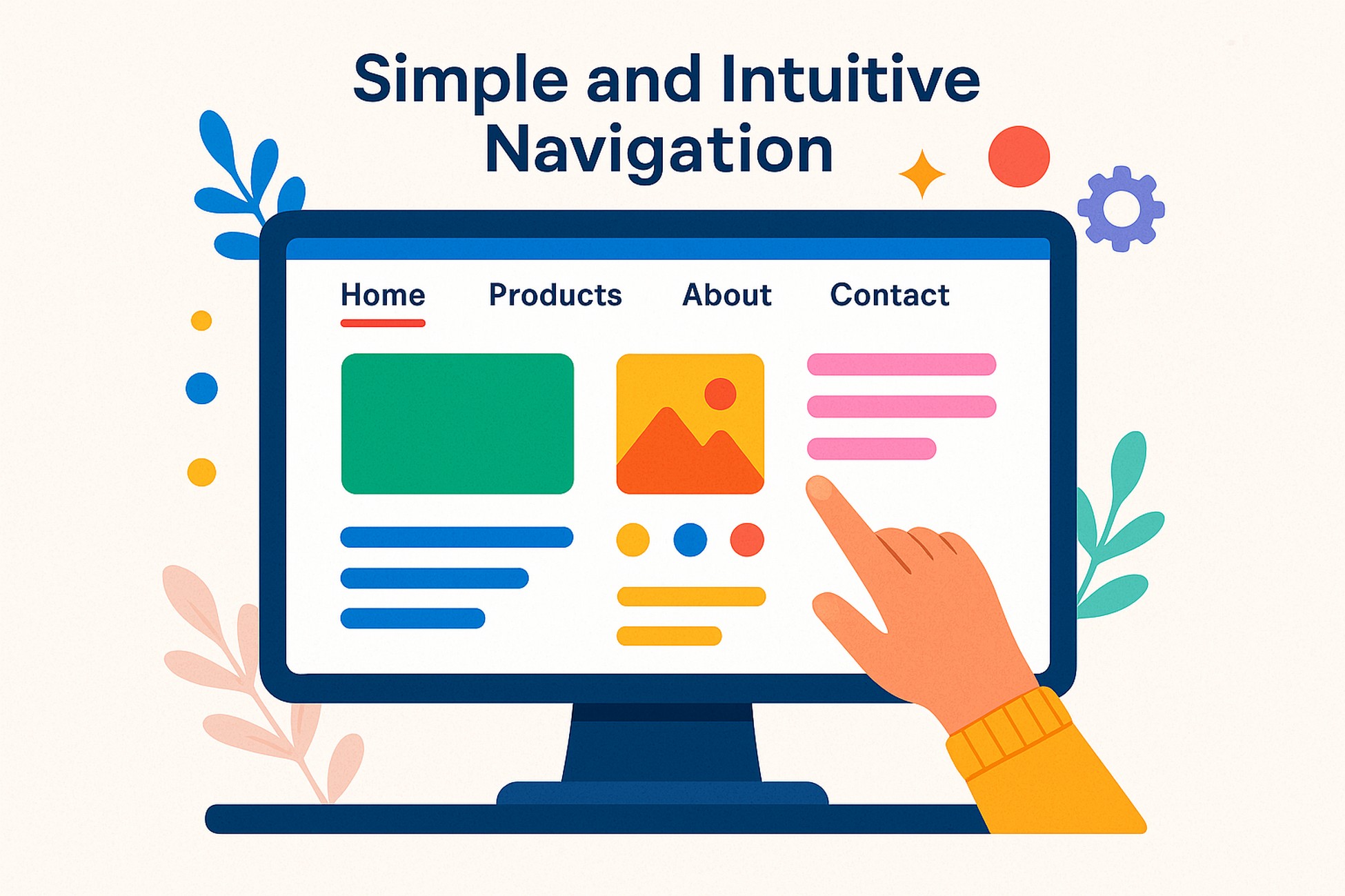 Simple and Intuitive Navigation

Home Products About Contact